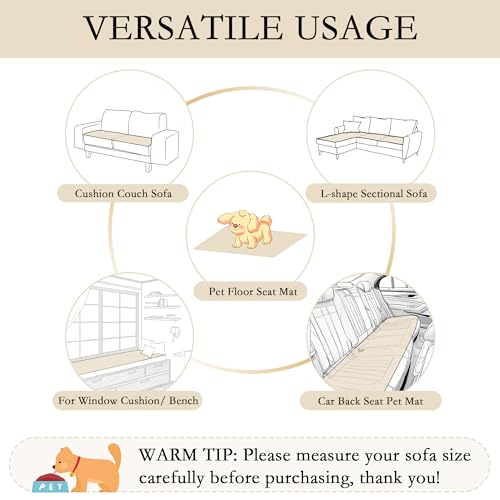 VERSATILE USAGE

Cushion Couch Sofa

L-shape Sectional Sofa

Pet Floor Seat Mat

For Window Cushion/ Bench

Car Back Seat Pet Mat

PET

WARM TIP: Please measure your sofa size carefully before purchasing, thank you!